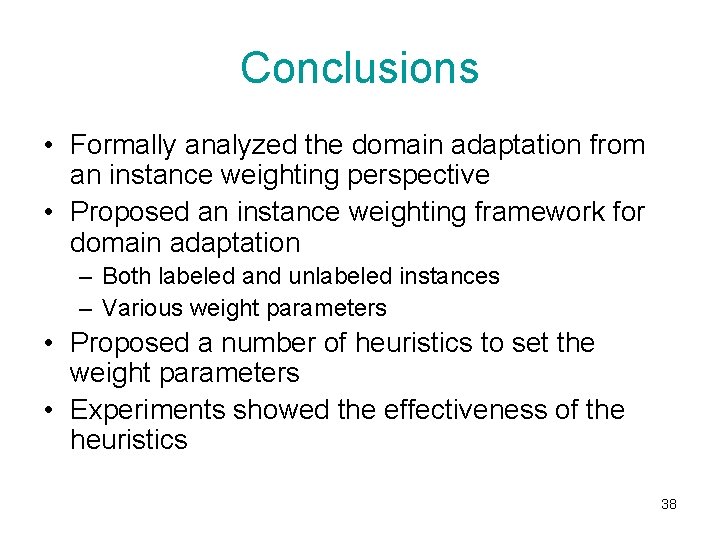 Conclusions

• Formally analyzed the domain adaptation from an instance weighting perspective
• Proposed an instance weighting framework for domain adaptation
– Both labeled and unlabeled instances
– Various weight parameters
• Proposed a number of heuristics to set the weight parameters
• Experiments showed the effectiveness of the heuristics

38